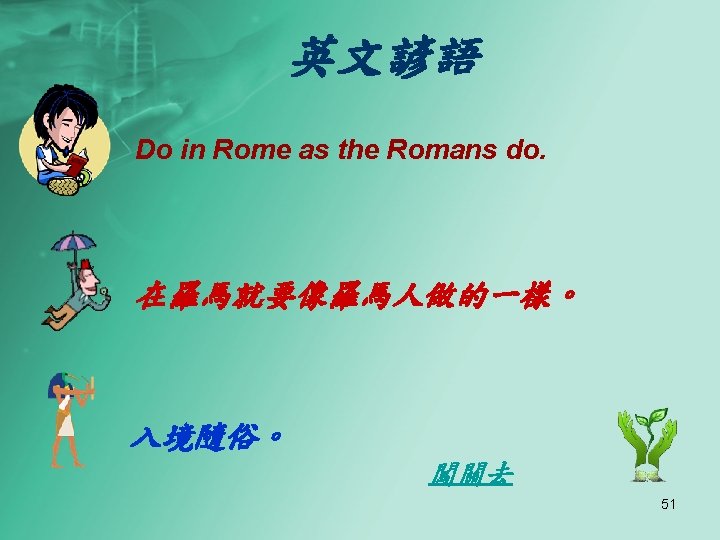 英文諺語

Do in Rome as the Romans do.

在羅馬就要像羅馬人做的一樣。

入境隨俗。

闖關去

51